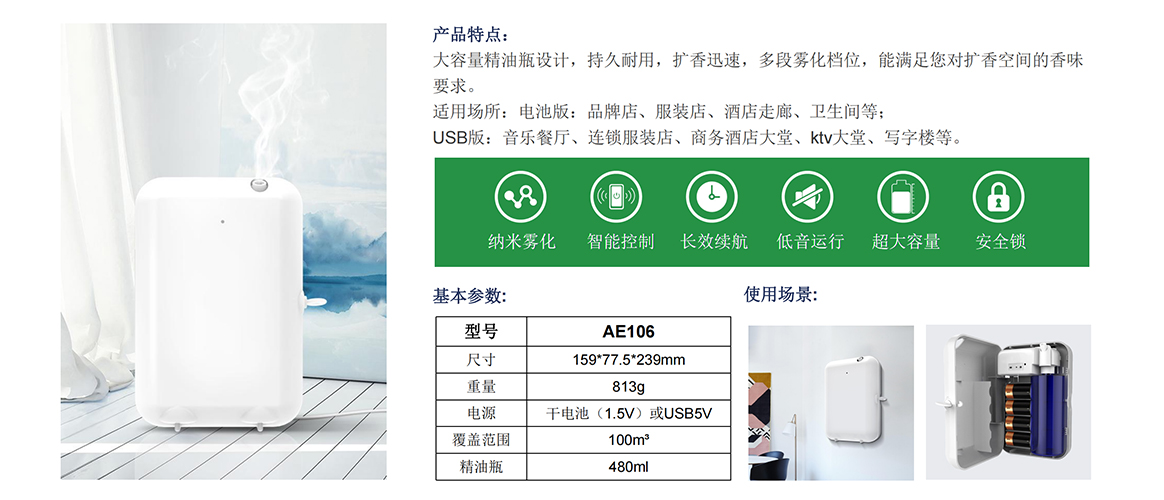 产品特点:
大容量精油瓶设计，持久耐用，扩香迅速，多段雾化档位，能满足您对扩香空间的香味要求。
适用场所：电池版：品牌店、服装店、酒店走廊、卫生间等；
USB版：音乐餐厅、连锁服装店、商务酒店大堂、ktv大堂、写字楼等。

纳米雾化
智能控制
长效续航
低音运行
超大容量
安全锁

基本参数:

| 型号 | AE106 |
|---|---|
| 尺寸 | 159*77.5*239mm |
| 重量 | 813g |
| 电源 | 干电池（1.5V）或USB5V |
| 覆盖范围 | 100m³ |
| 精油瓶 | 480ml |

使用场景: